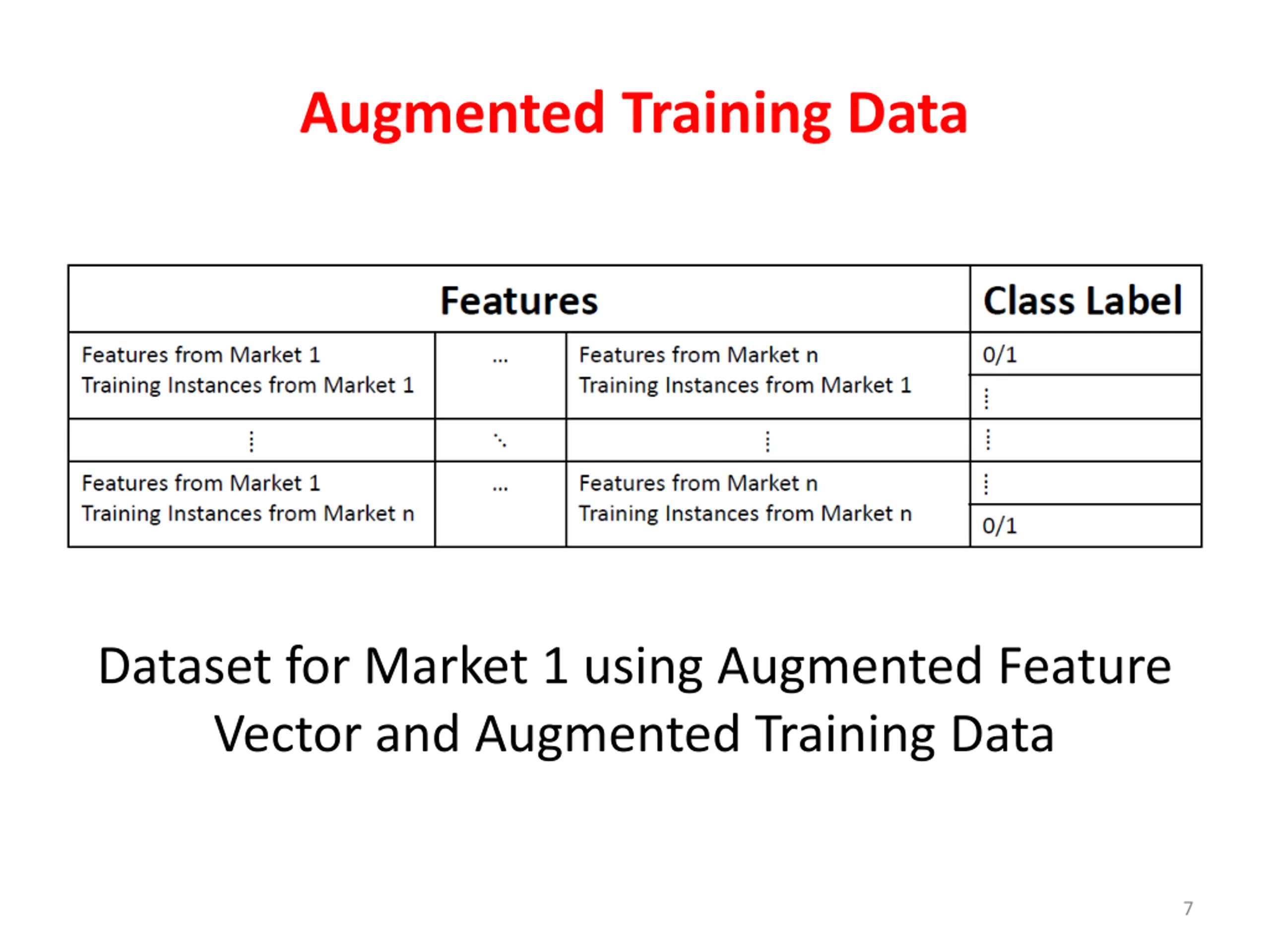 Augmented Training Data

| Features | | | Class Label |
|---|---|---|---|
| Features from Market 1 Training Instances from Market 1 | … | Features from Market n Training Instances from Market 1 | 0/1 ⋮ |
| ⋮ | ⋱ | ⋮ | ⋮ |
| Features from Market 1 Training Instances from Market n | … | Features from Market n Training Instances from Market n | ⋮ 0/1 |

Dataset for Market 1 using Augmented Feature Vector and Augmented Training Data

7